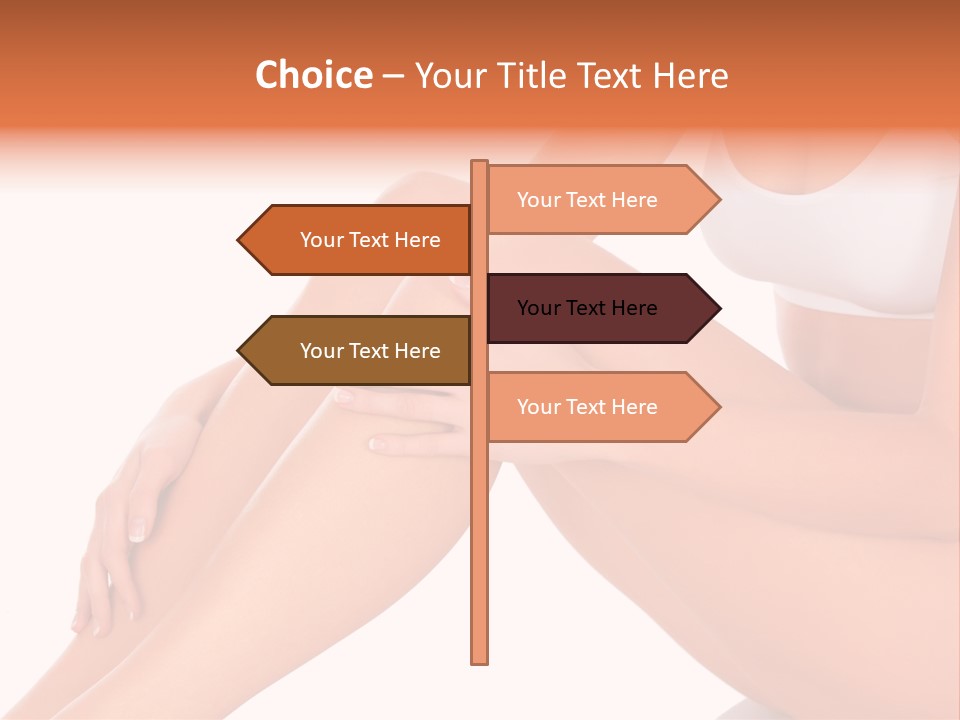 Choice – Your Title Text Here

Your Text Here

Your Text Here

Your Text Here

Your Text Here

Your Text Here